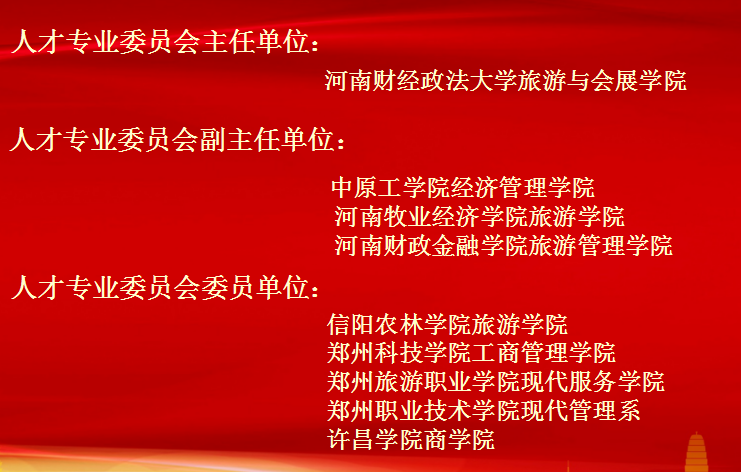 人才专业委员会主任单位：

河南财经政法大学旅游与会展学院

人才专业委员会副主任单位：

中原工学院经济管理学院
河南牧业经济学院旅游学院
河南财政金融学院旅游管理学院

人才专业委员会委员单位：

信阳农林学院旅游学院
郑州科技学院工商管理学院
郑州旅游职业学院现代服务学院
郑州职业技术学院现代管理系
许昌学院商学院